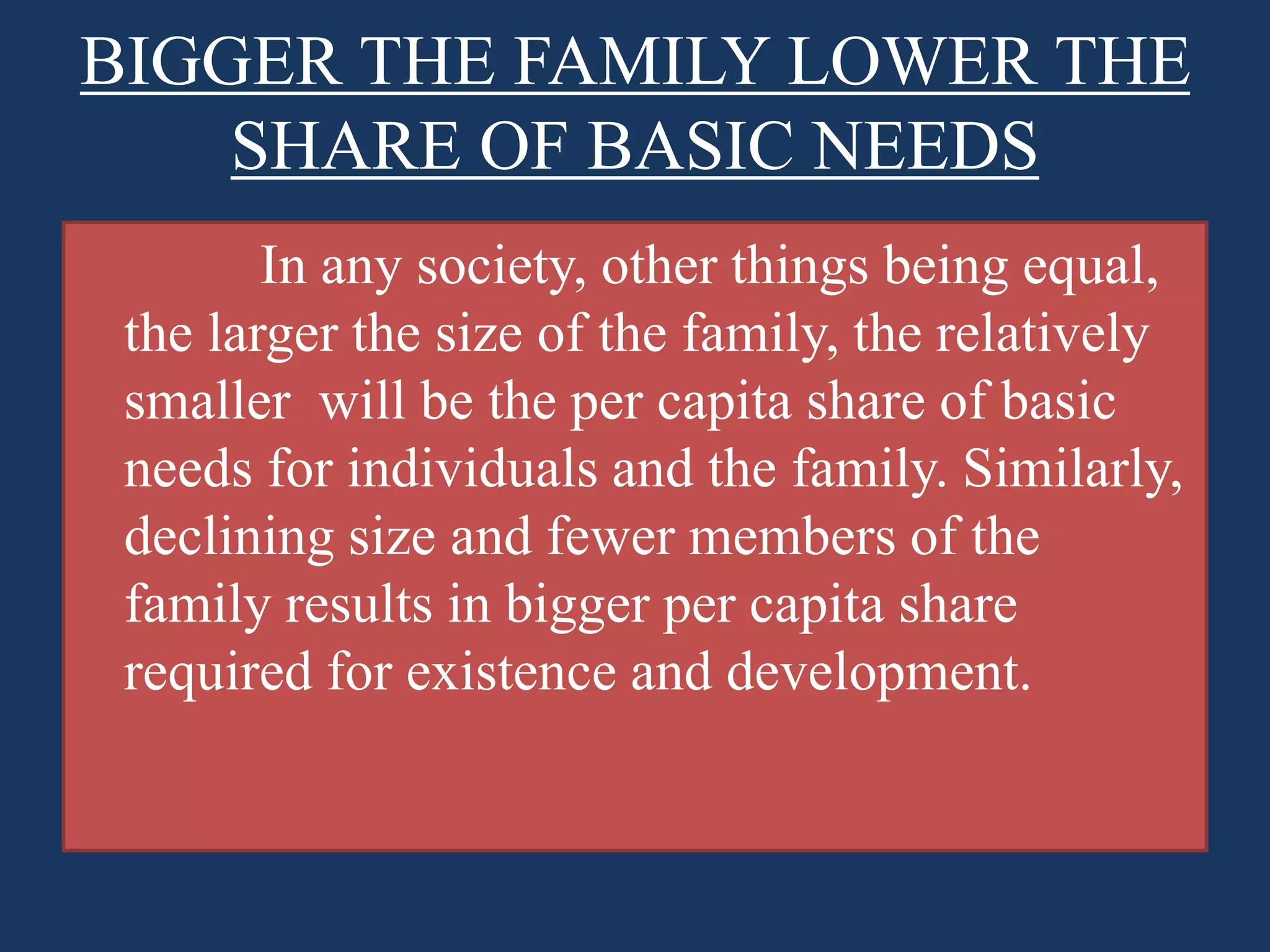 BIGGER THE FAMILY LOWER THE SHARE OF BASIC NEEDS

In any society, other things being equal, the larger the size of the family, the relatively smaller will be the per capita share of basic needs for individuals and the family. Similarly, declining size and fewer members of the family results in bigger per capita share required for existence and development.